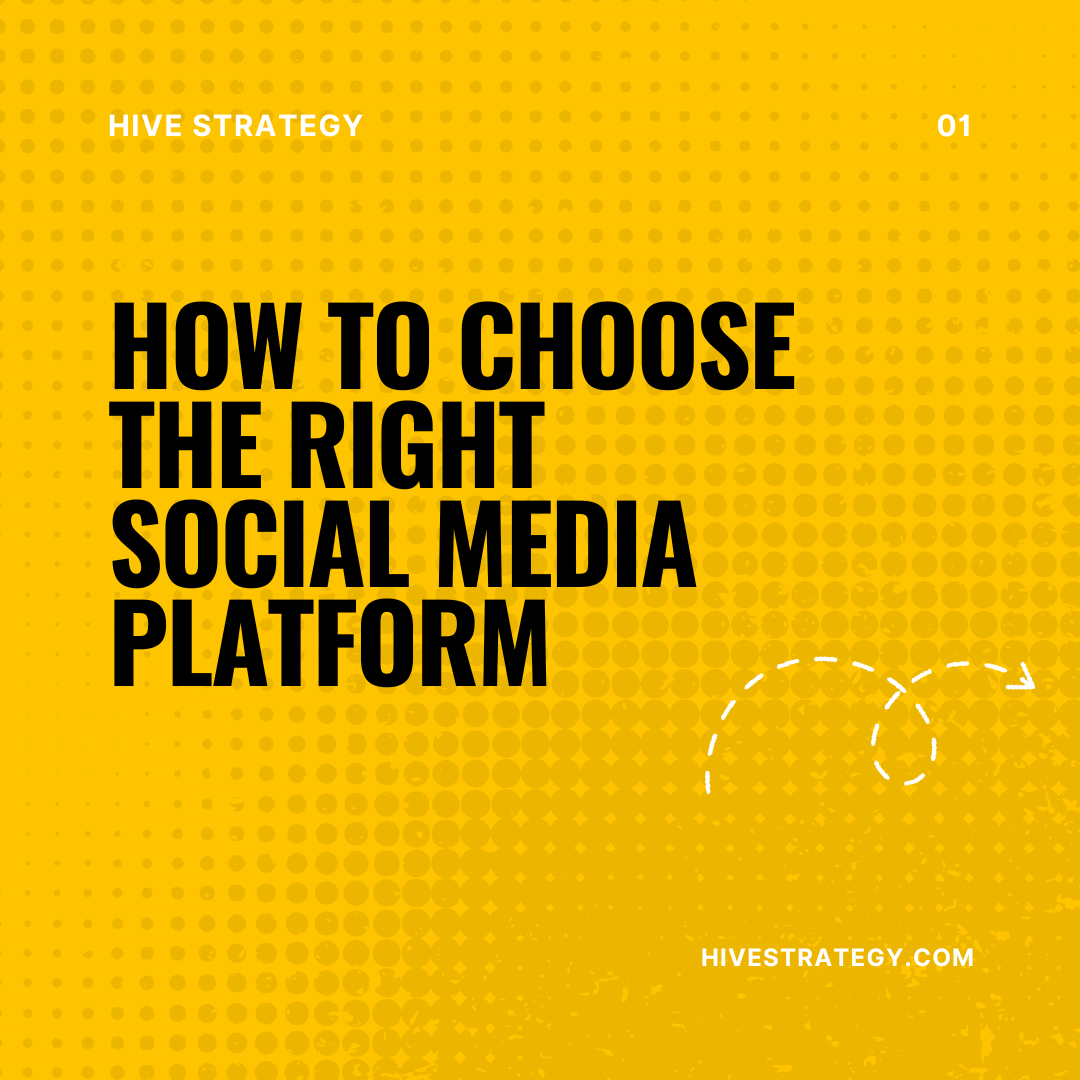 HIVE STRATEGY

01

HOW TO CHOOSE THE RIGHT SOCIAL MEDIA PLATFORM

HIVESTRATEGY.COM